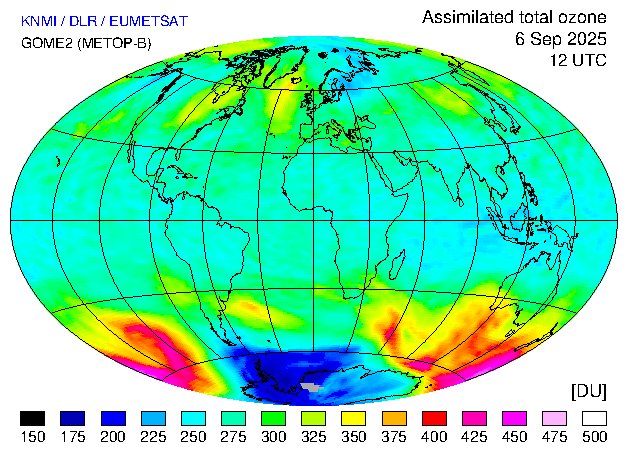 KNMI / DLR / EUMETSAT
GOME2 (METOP-B)

Assimilated total ozone
6 Sep 2025
12 UTC

[DU]

150 175 200 225 250 275 300 325 350 375 400 425 450 475 500